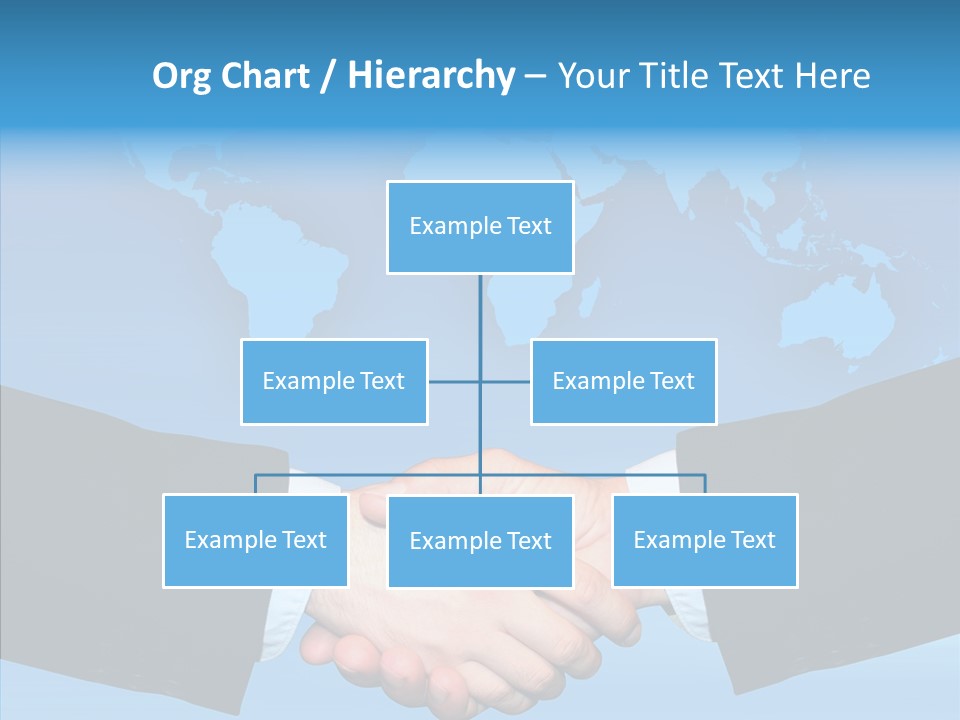 Org Chart / Hierarchy – Your Title Text Here

Example Text

Example Text

Example Text

Example Text

Example Text

Example Text